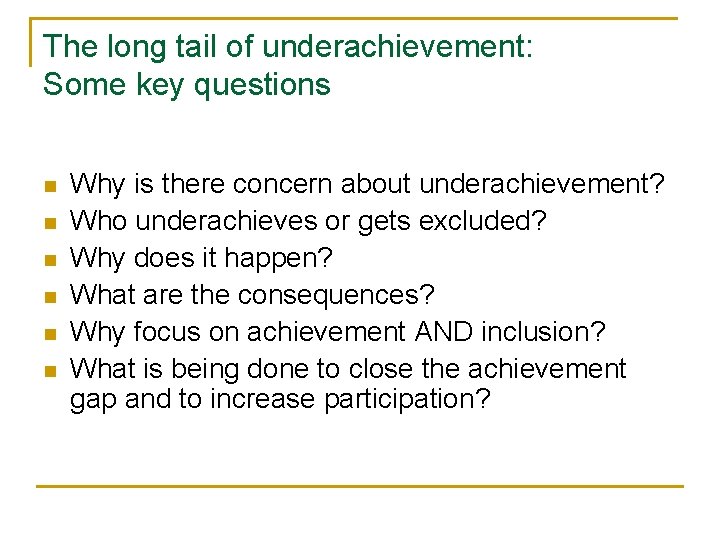 The long tail of underachievement:
Some key questions

- Why is there concern about underachievement?
- Who underachieves or gets excluded?
- Why does it happen?
- What are the consequences?
- Why focus on achievement AND inclusion?
- What is being done to close the achievement gap and to increase participation?